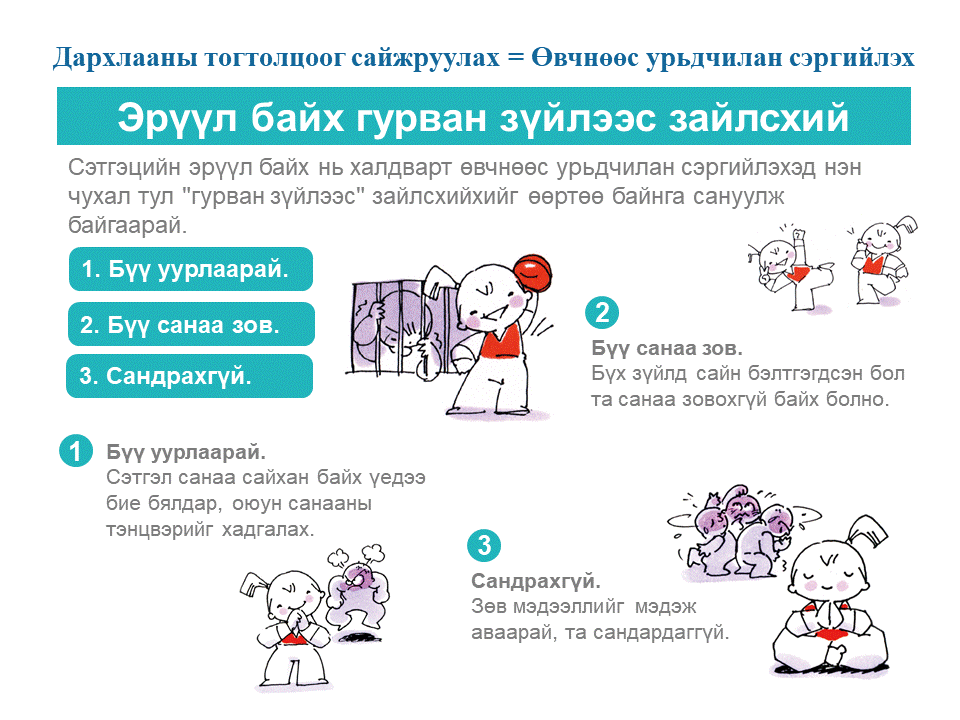 Дархлааны тогтолцоог сайжруулах = Өвчнөөс урьдчилан сэргийлэх

Эрүүл байх гурван зүйлээс зайлсхий

Сэтгэцийн эрүүл байх нь халдварт өвчнөөс урьдчилан сэргийлэхэд нэн чухал тул "гурван зүйлээс" зайлсхийхийг өөртөө байнга сануулж байгаарай.

1. Бүү уурлаарай.

2. Бүү санаа зов.

3. Сандрахгүй.

2
Бүү санаа зов.
Бүх зүйлд сайн бэлтгэгдсэн бол та санаа зовохгүй байх болно.

1
Бүү уурлаарай.
Сэтгэл санаа сайхан байх үедээ бие бялдар, оюун санааны тэнцвэрийг хадгалах.

3
Сандрахгүй.
Зөв мэдээллийг мэдэж аваарай, та сандардаггүй.